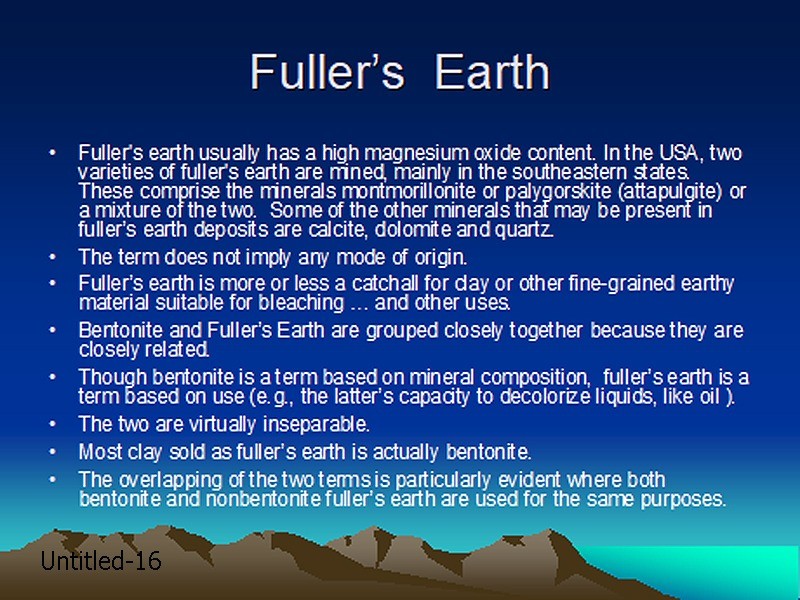 Fuller's Earth

• Fuller's earth usually has a high magnesium oxide content. In the USA, two varieties of fuller's earth are mined, mainly in the southeastern states. These comprise the minerals montmorillonite or palygorskite (attapulgite) or a mixture of the two. Some of the other minerals that may be present in fuller's earth deposits are calcite, dolomite and quartz.
• The term does not imply any mode of origin.
• Fuller's earth is more or less a catchall for clay or other fine-grained earthy material suitable for bleaching ... and other uses.
• Bentonite and Fuller's Earth are grouped closely together because they are closely related.
• Though bentonite is a term based on mineral composition, fuller's earth is a term based on use (e.g., the latter's capacity to decolorize liquids, like oil ).
• The two are virtually inseparable.
• Most clay sold as fuller's earth is actually bentonite.
• The overlapping of the two terms is particularly evident where both bentonite and nonbentonite fuller's earth are used for the same purposes.

Untitled-16